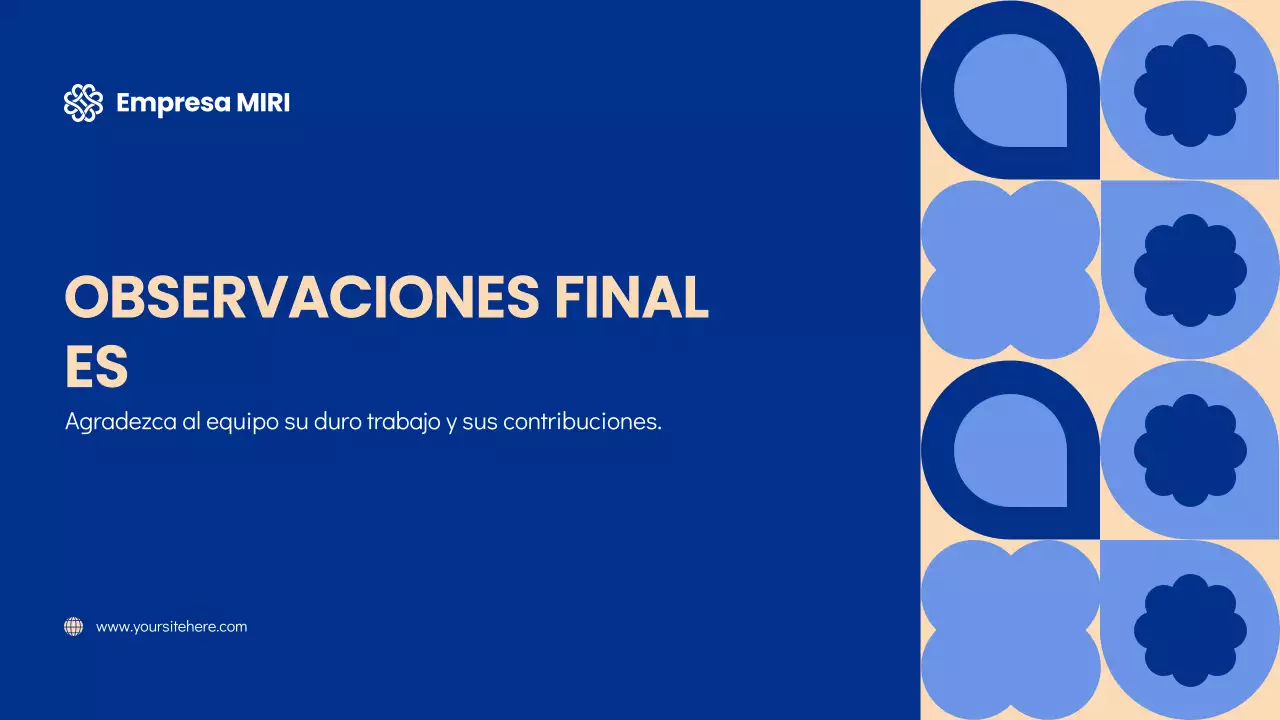 Empresa MIRI

OBSERVACIONES FINALES

Agradezca al equipo su duro trabajo y sus contribuciones.

www.yoursitehere.com